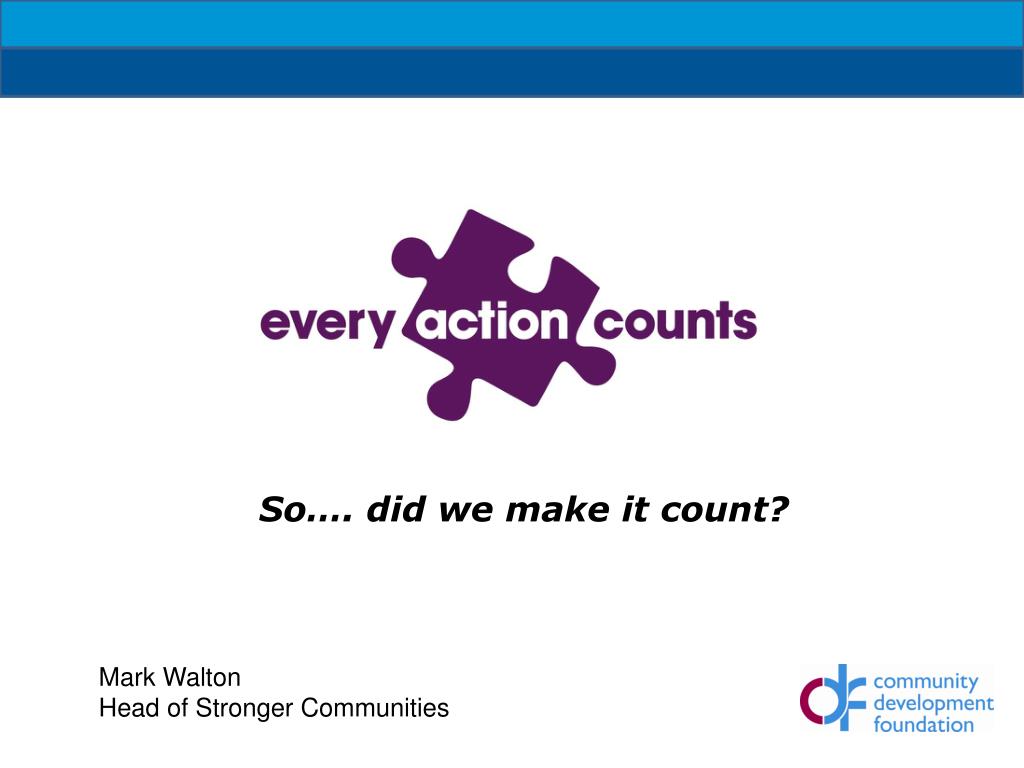 every action counts

So…. did we make it count?

Mark Walton
Head of Stronger Communities

cdf community development foundation